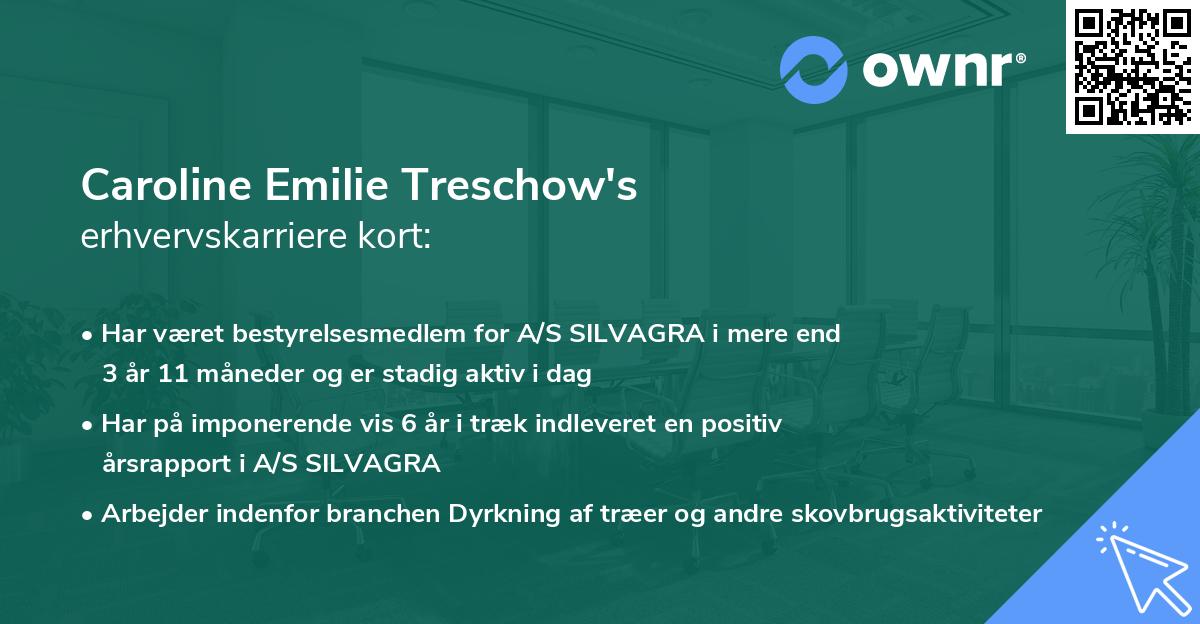 ownr®

Caroline Emilie Treschow's
erhvervskarriere kort:

• Har været bestyrelsesmedlem for A/S SILVAGRA i mere end 3 år 11 måneder og er stadig aktiv i dag
• Har på imponerende vis 6 år i træk indleveret en positiv årsrapport i A/S SILVAGRA
• Arbejder indenfor branchen Dyrkning af træer og andre skovbrugsaktiviteter